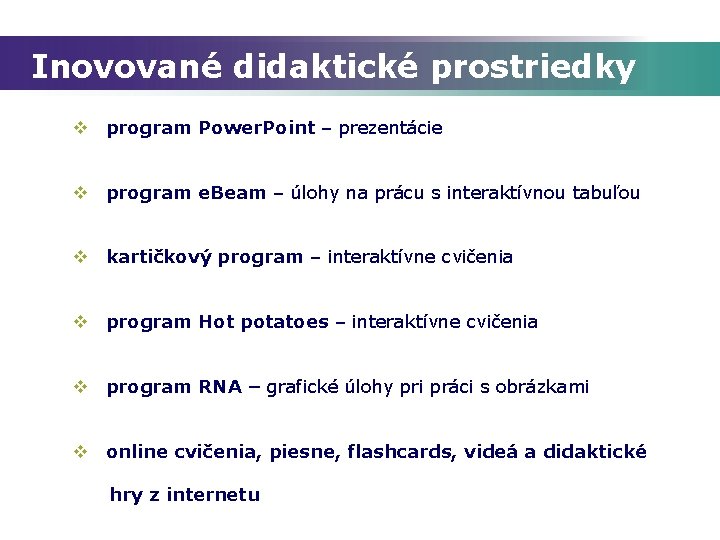 Inovované didaktické prostriedky

❖ program PowerPoint – prezentácie

❖ program eBeam – úlohy na prácu s interaktívnou tabuľou

❖ kartičkový program – interaktívne cvičenia

❖ program Hot potatoes – interaktívne cvičenia

❖ program RNA – grafické úlohy pri práci s obrázkami

❖ online cvičenia, piesne, flashcards, videá a didaktické hry z internetu